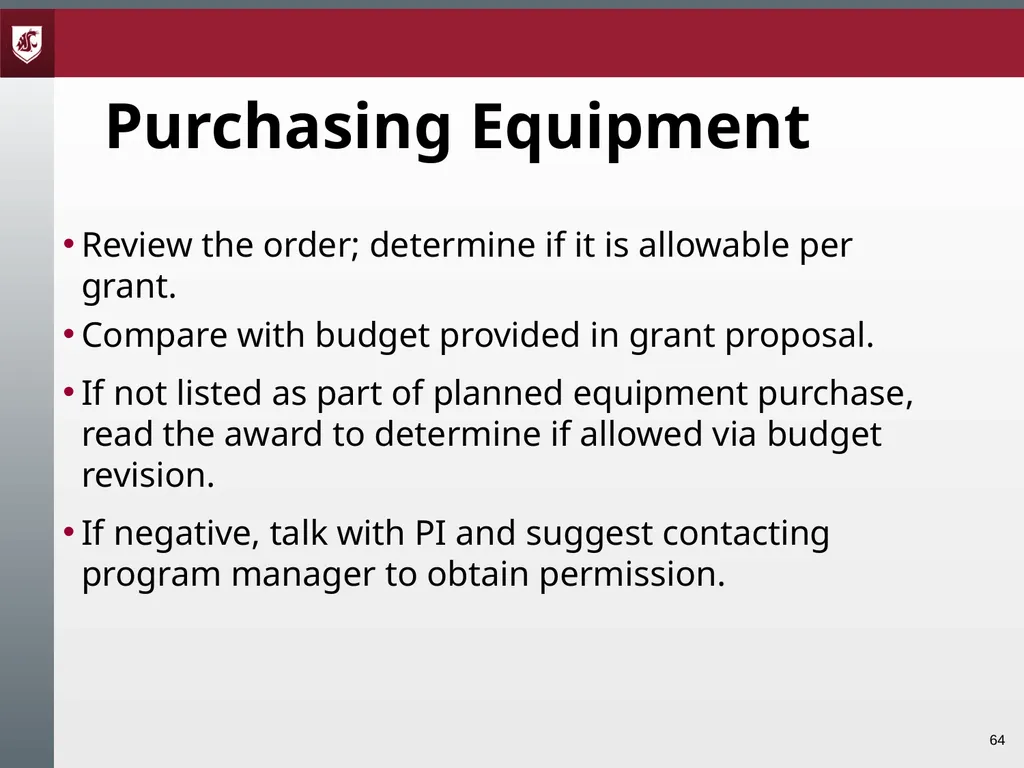 Purchasing Equipment

• Review the order; determine if it is allowable per grant.

• Compare with budget provided in grant proposal.

• If not listed as part of planned equipment purchase, read the award to determine if allowed via budget revision.

• If negative, talk with PI and suggest contacting program manager to obtain permission.

64